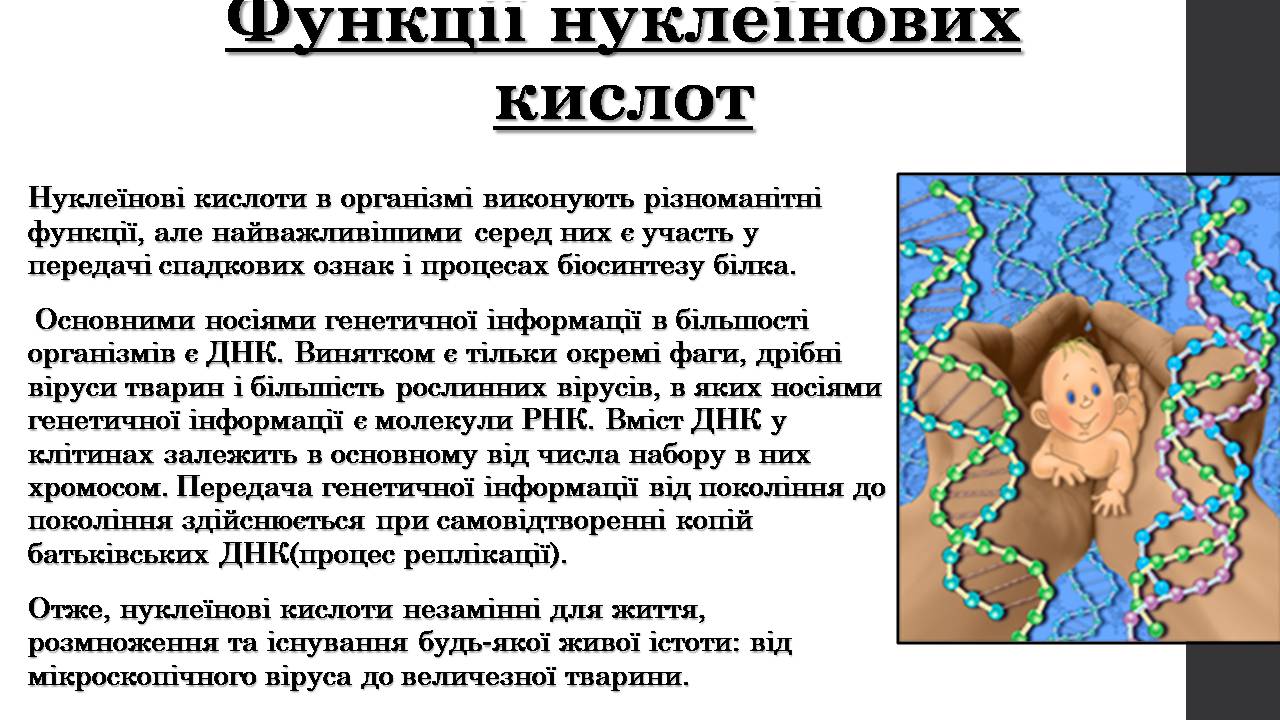 Функції нуклеїнових кислот

Нуклеїнові кислоти в організмі виконують різноманітні функції, але найважливішими серед них є участь у передачі спадкових ознак і процесах біосинтезу білка.

Основними носіями генетичної інформації в більшості організмів є ДНК. Винятком є тільки окремі фаги, дрібні віруси тварин і більшість рослинних вірусів, в яких носіями генетичної інформації є молекули РНК. Вміст ДНК у клітинах залежить в основному від числа набору в них хромосом. Передача генетичної інформації від покоління до покоління здійснюється при самовідтворенні копій батьківських ДНК(процес реплікації).

Отже, нуклеїнові кислоти незамінні для життя, розмноження та існування будь-якої живої істоти: від мікроскопічного віруса до величезної тварини.